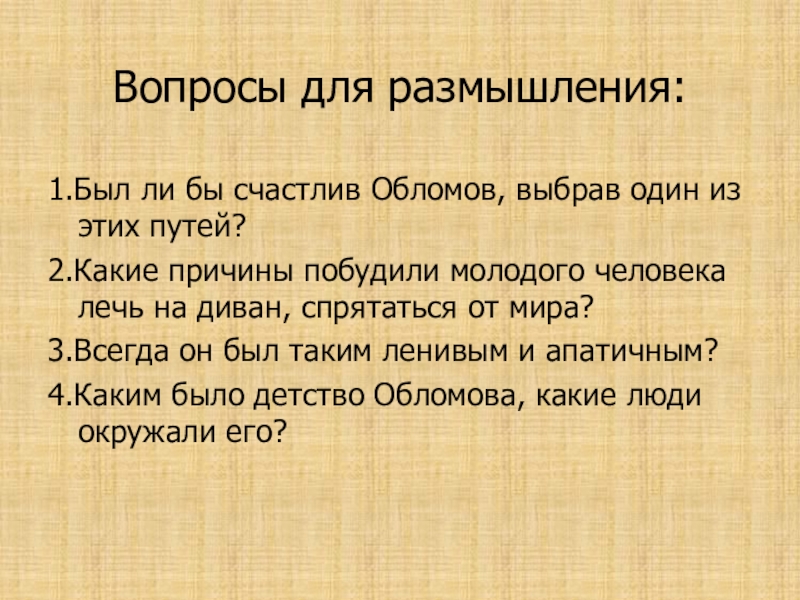 Вопросы для размышления:

1.Был ли бы счастлив Обломов, выбрав один из этих путей?

2.Какие причины побудили молодого человека лечь на диван, спрятаться от мира?

3.Всегда он был таким ленивым и апатичным?

4.Каким было детство Обломова, какие люди окружали его?